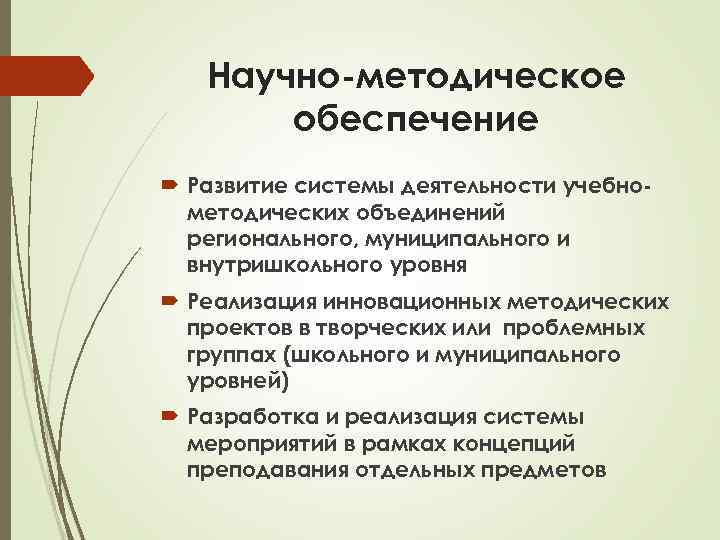 Научно-методическое обеспечение

Развитие системы деятельности учебно-методических объединений регионального, муниципального и внутришкольного уровня

Реализация инновационных методических проектов в творческих или проблемных группах (школьного и муниципального уровней)

Разработка и реализация системы мероприятий в рамках концепций преподавания отдельных предметов